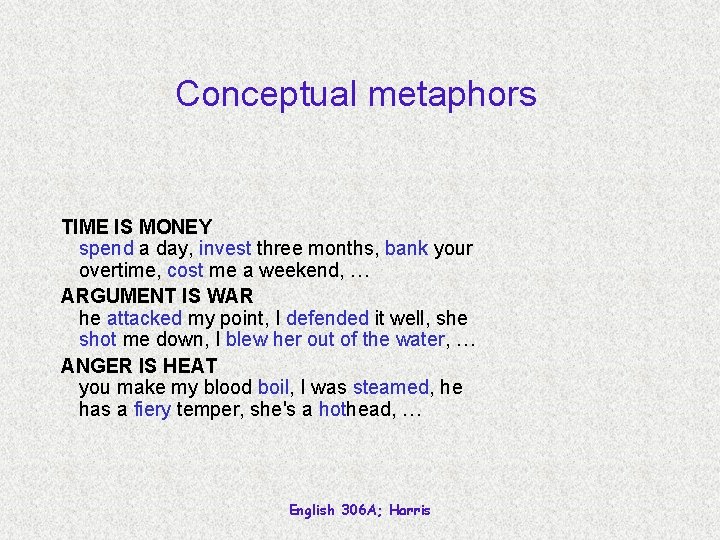 Conceptual metaphors

TIME IS MONEY
spend a day, invest three months, bank your overtime, cost me a weekend, …

ARGUMENT IS WAR
he attacked my point, I defended it well, she shot me down, I blew her out of the water, …

ANGER IS HEAT
you make my blood boil, I was steamed, he has a fiery temper, she's a hothead, …

English 306A; Harris